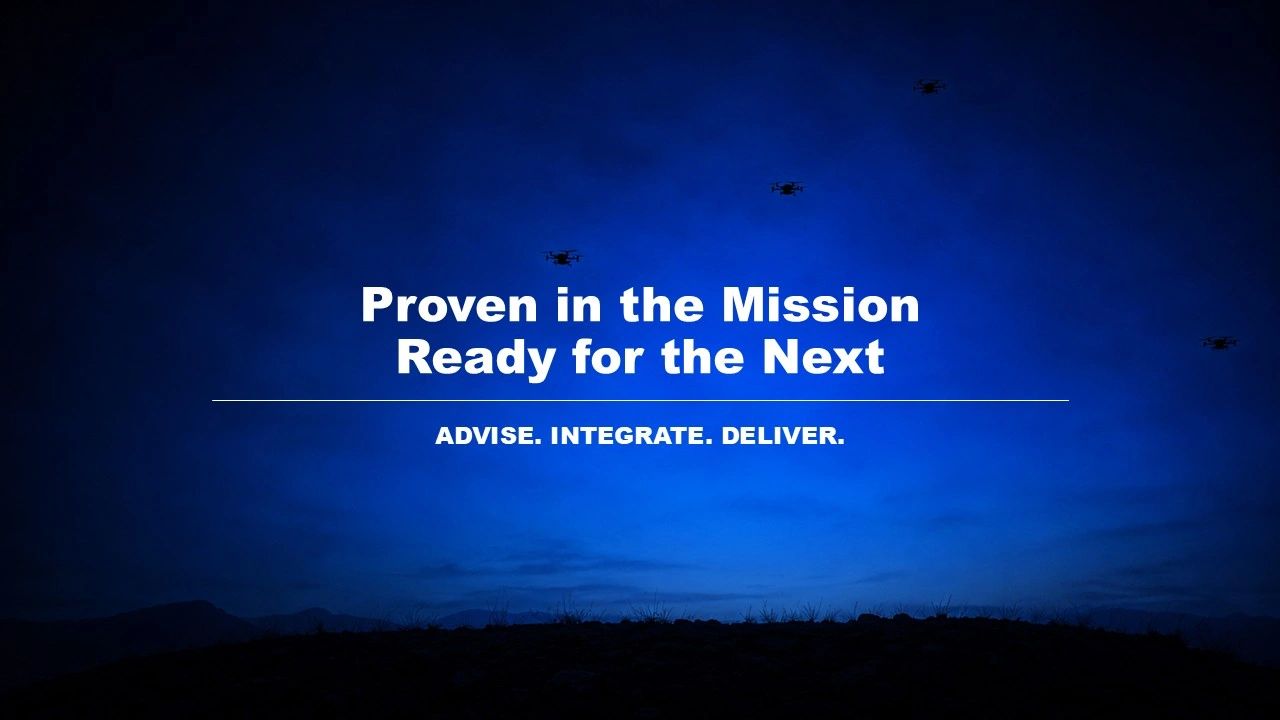 Proven in the Mission
Ready for the Next

ADVISE. INTEGRATE. DELIVER.